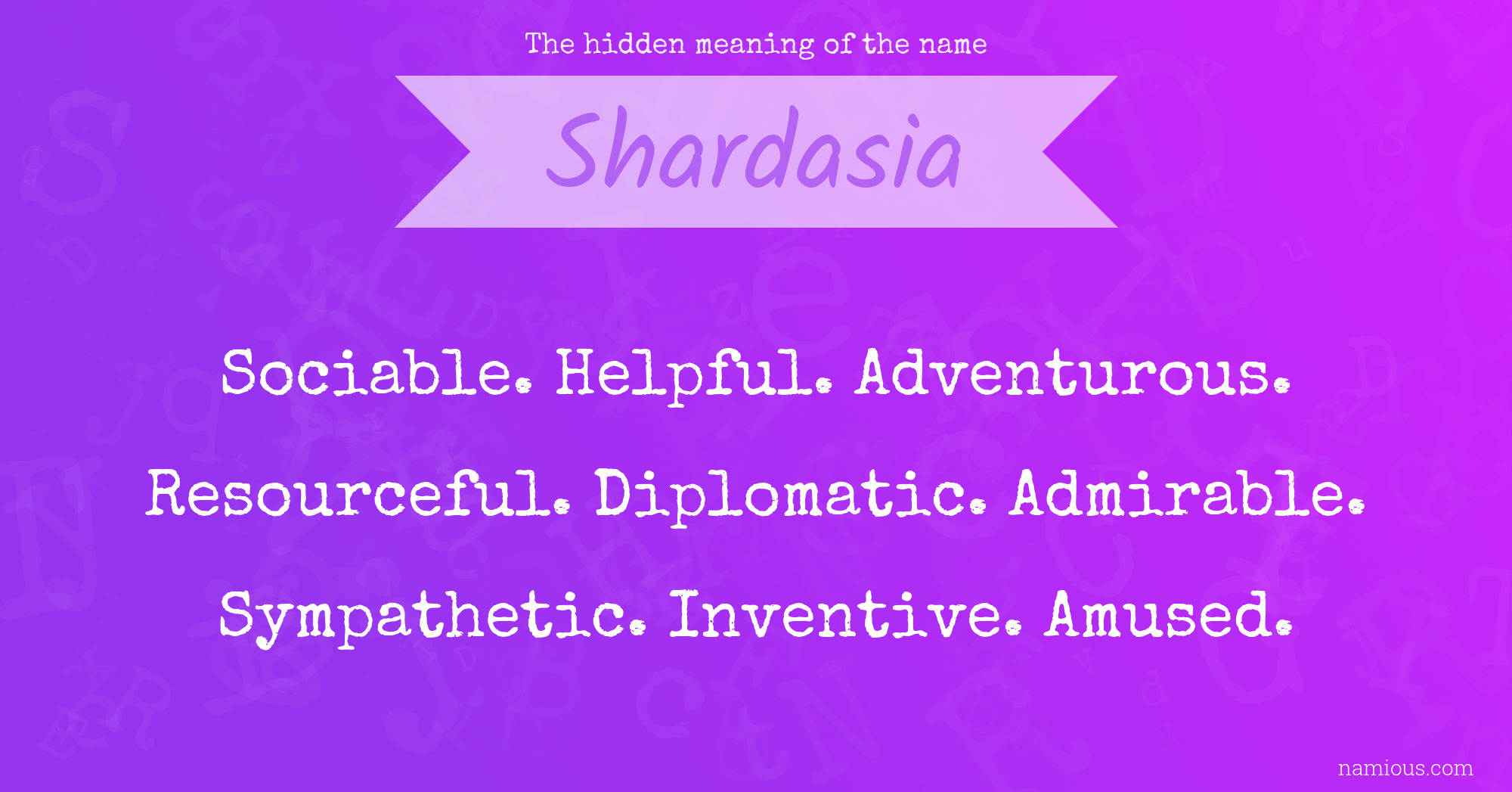 The hidden meaning of the name

Shardasia

Sociable. Helpful. Adventurous. Resourceful. Diplomatic. Admirable. Sympathetic. Inventive. Amused.

namious.com